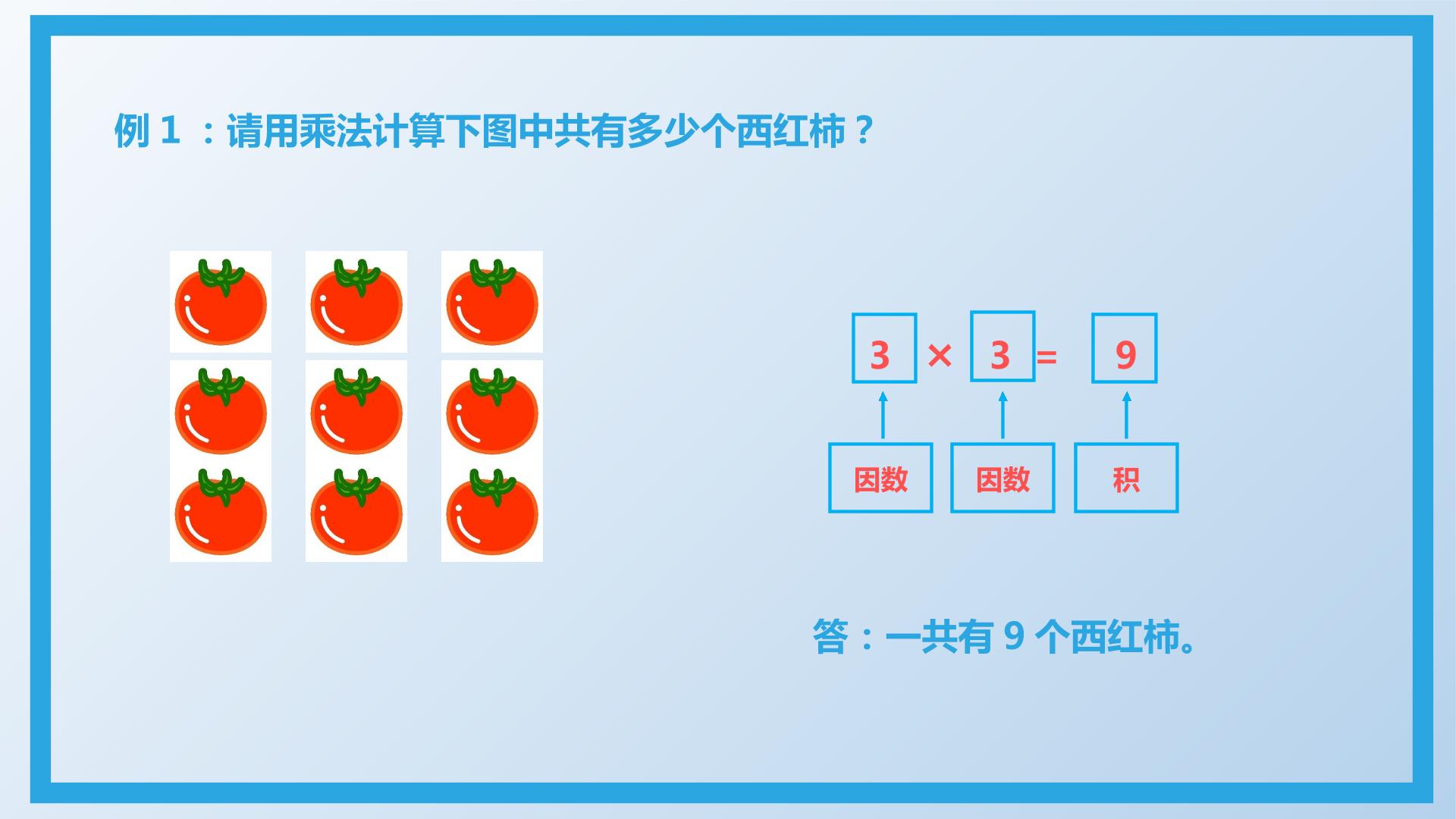 例 1 ：请用乘法计算下图中共有多少个西红柿？

$3 \times 3 = 9$

因数 因数 积

答：一共有 9 个西红柿。